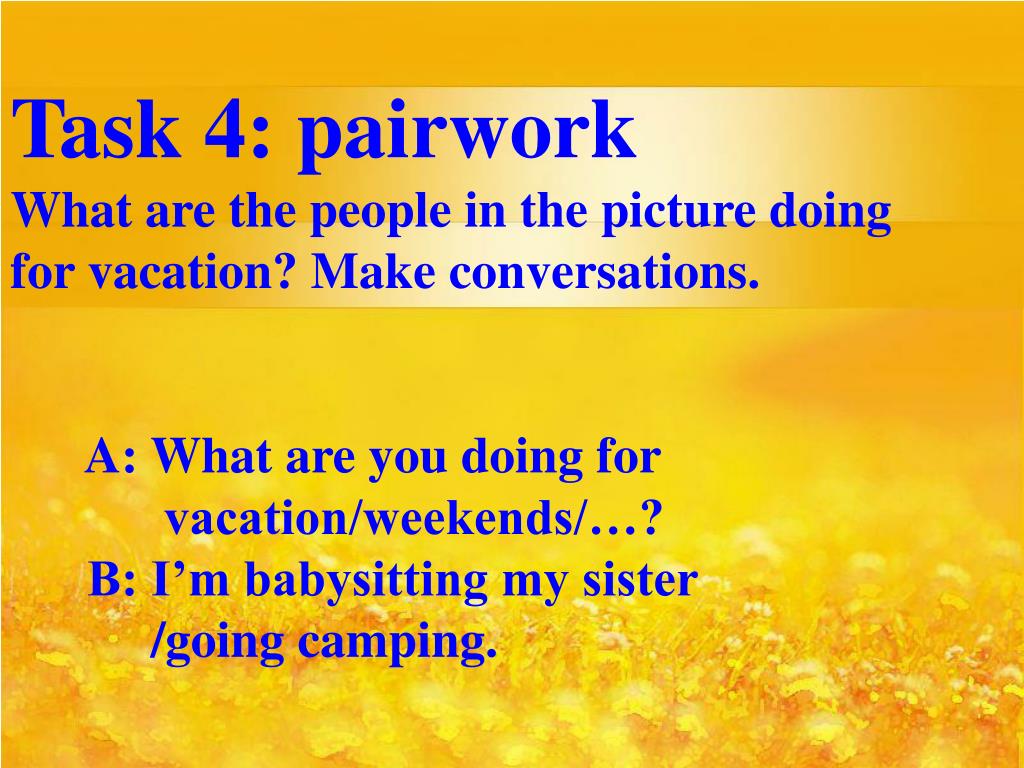 Task 4: pairwork
What are the people in the picture doing for vacation? Make conversations.

A: What are you doing for vacation/weekends/…?
B: I’m babysitting my sister /going camping.